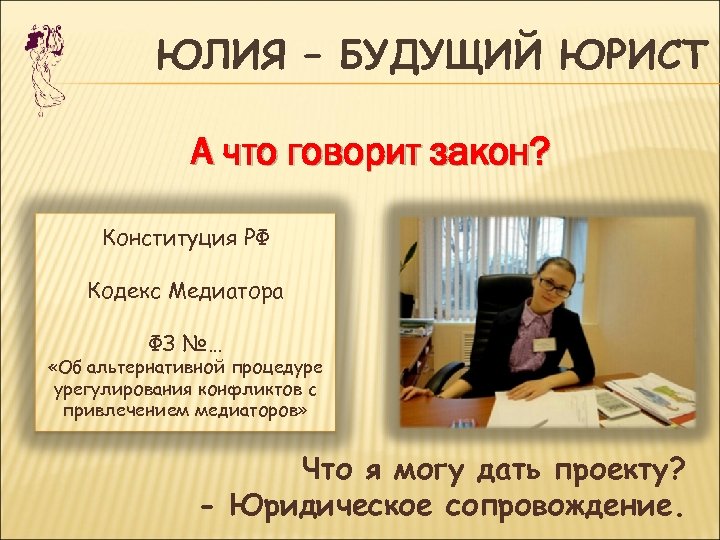 ЮЛИЯ – БУДУЩИЙ ЮРИСТ

А что говорит закон?

Конституция РФ

Кодекс Медиатора

ФЗ №…
«Об альтернативной процедуре урегулирования конфликтов с привлечением медиаторов»

Что я могу дать проекту?
- Юридическое сопровождение.